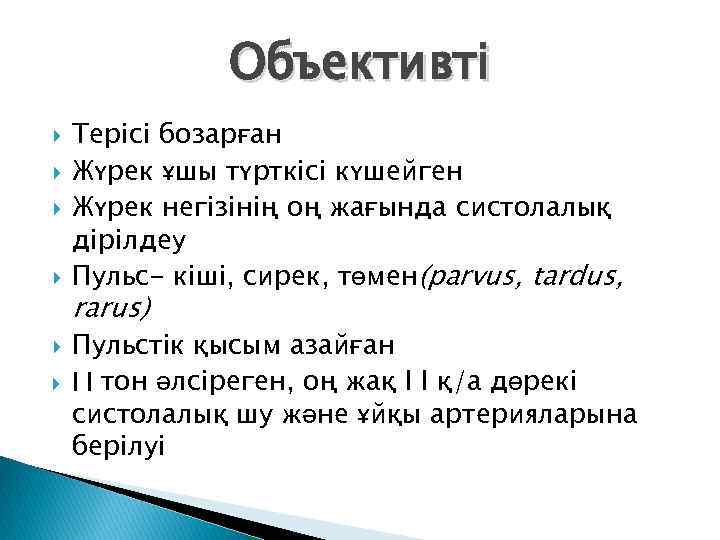 Объективті

Терісі бозарған

Жүрек ұшы түрткісі күшейген

Жүрек негізінің оң жағында систолалық дірілдеу

Пульс- кіші, сирек, төмен(parvus, tardus, rarus)

Пульстік қысым азайған

II тон әлсіреген, оң жақ II қ/а дөрекі систолалық шу және ұйқы артерияларына берілуі